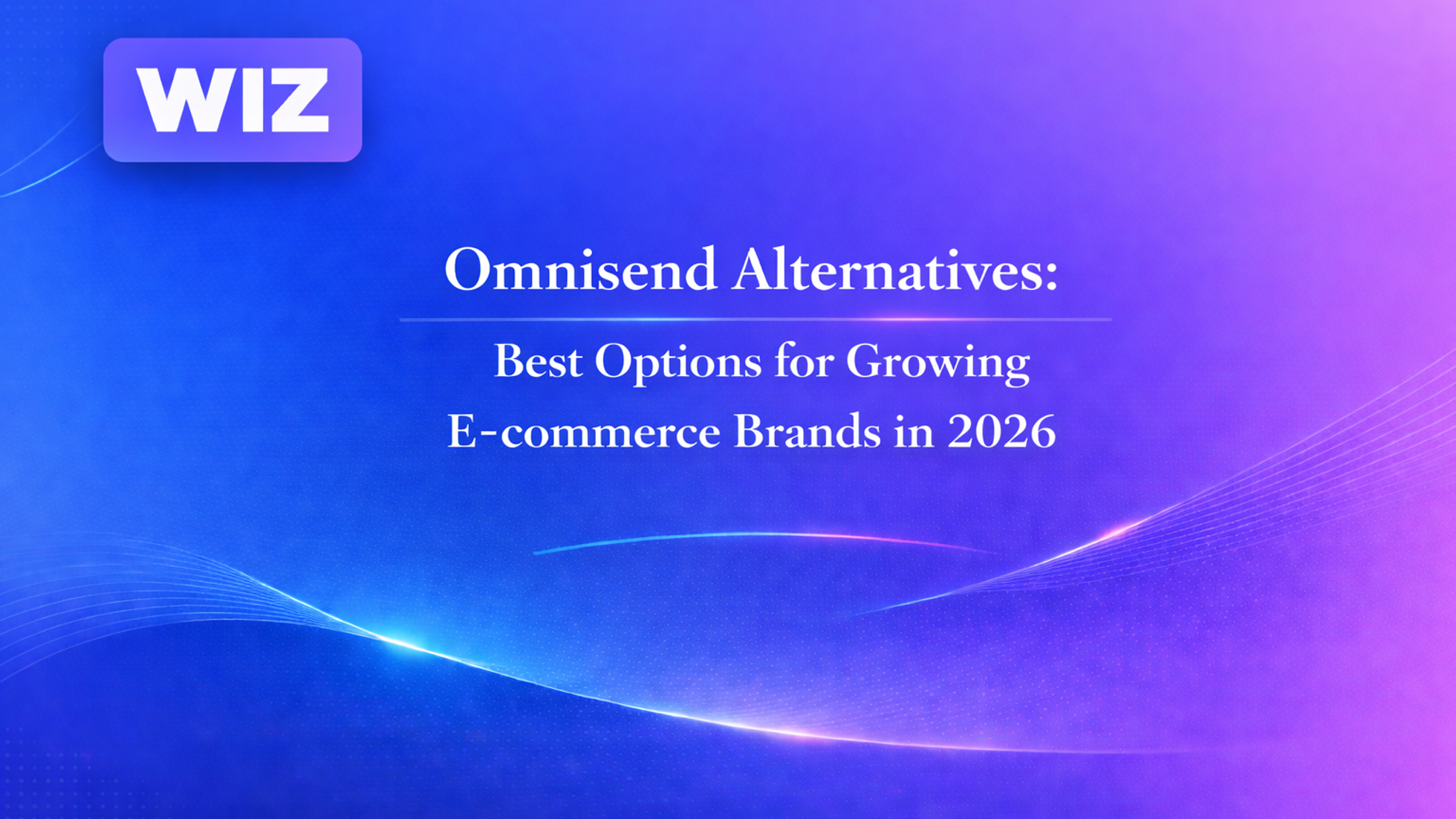 WIZ

Omnisend Alternatives:

Best Options for Growing E-commerce Brands in 2026